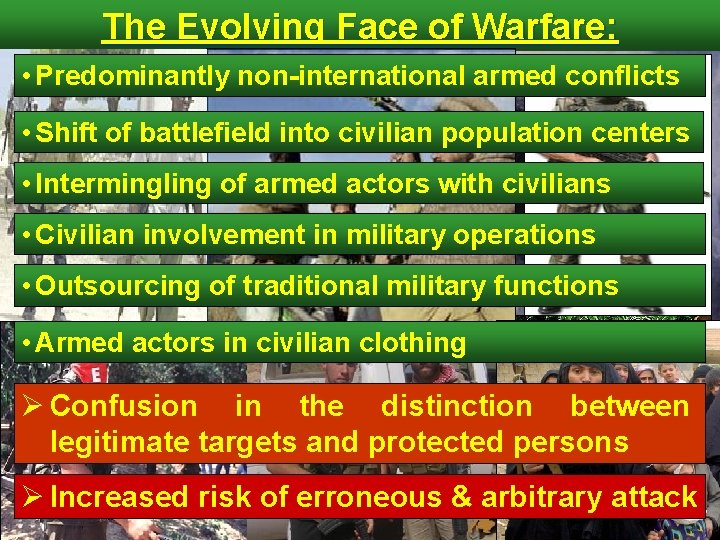 The Evolving Face of Warfare:

• Predominantly non-international armed conflicts

• Shift of battlefield into civilian population centers

• Intermingling of armed actors with civilians

• Civilian involvement in military operations

• Outsourcing of traditional military functions

• Armed actors in civilian clothing

➢ Confusion in the distinction between legitimate targets and protected persons

➢ Increased risk of erroneous & arbitrary attack